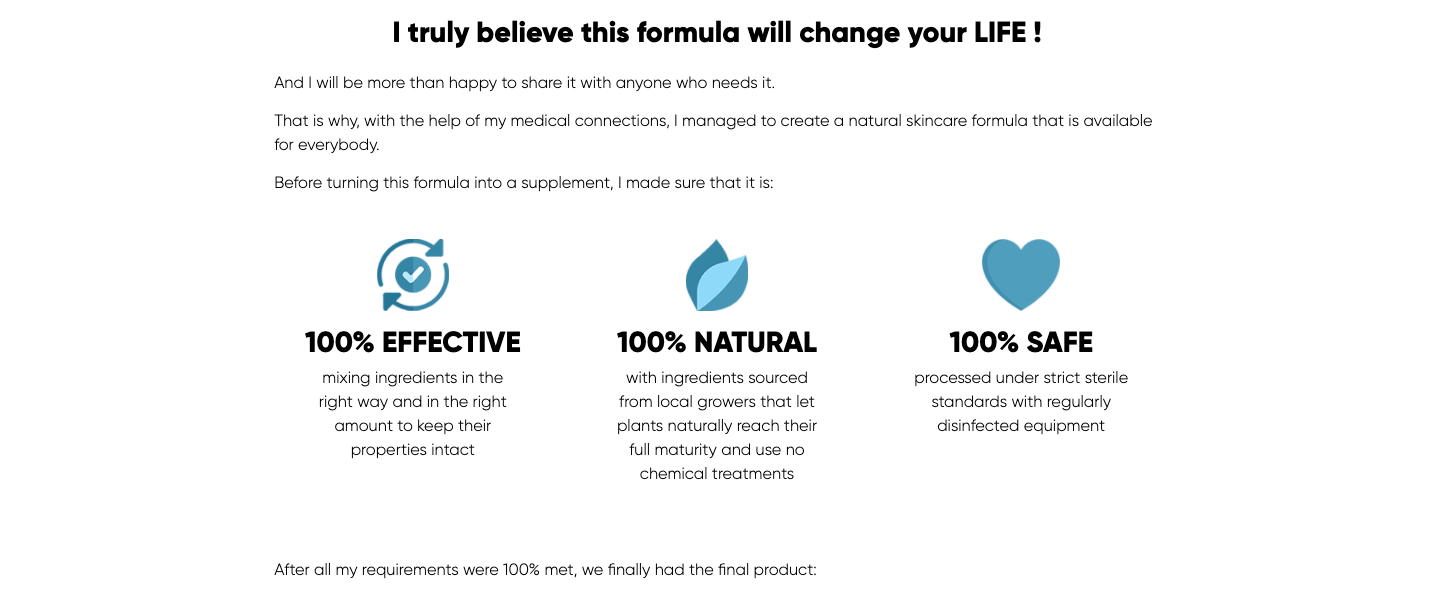 I truly believe this formula will change your LIFE !

And I will be more than happy to share it with anyone who needs it.

That is why, with the help of my medical connections, I managed to create a natural skincare formula that is available for everybody.

Before turning this formula into a supplement, I made sure that it is:

100% EFFECTIVE

mixing ingredients in the right way and in the right amount to keep their properties intact

100% NATURAL

with ingredients sourced from local growers that let plants naturally reach their full maturity and use no chemical treatments

100% SAFE

processed under strict sterile standards with regularly disinfected equipment

After all my requirements were 100% met, we finally had the final product: